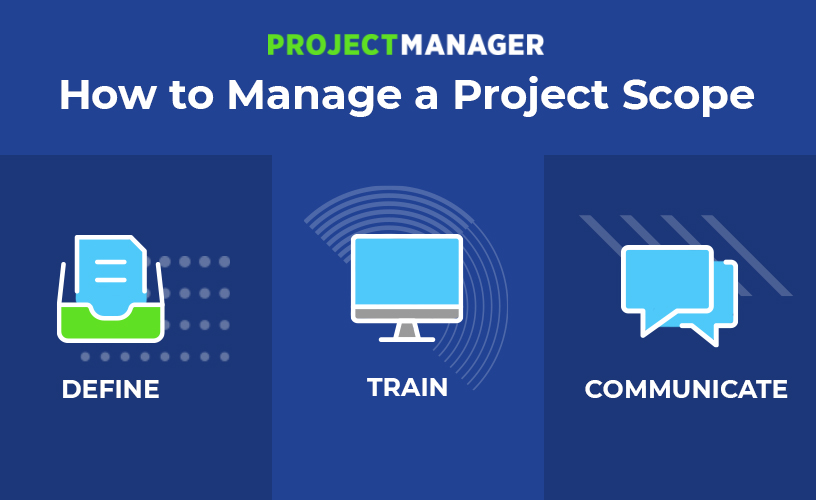 PROJECTMANAGER
How to Manage a Project Scope

DEFINE

TRAIN

COMMUNICATE